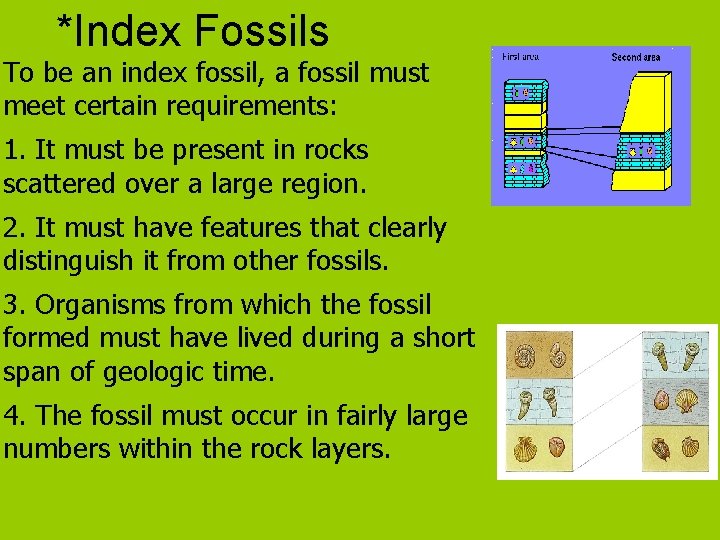 *Index Fossils

To be an index fossil, a fossil must meet certain requirements:

1. It must be present in rocks scattered over a large region.

2. It must have features that clearly distinguish it from other fossils.

3. Organisms from which the fossil formed must have lived during a short span of geologic time.

4. The fossil must occur in fairly large numbers within the rock layers.

First area

Second area